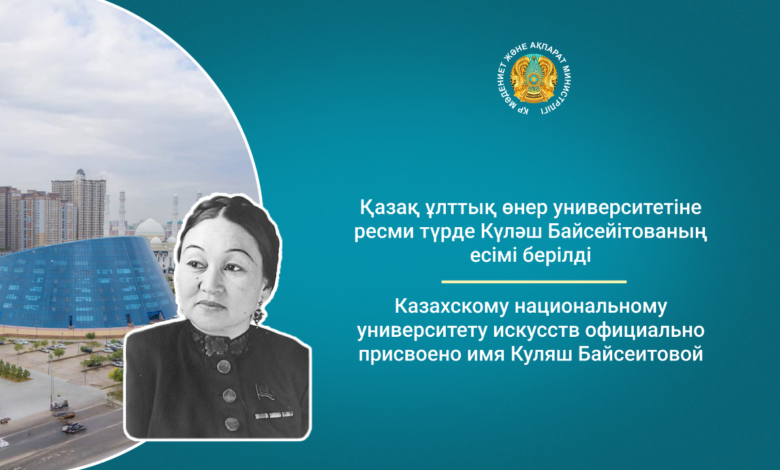 ҚР МӘДЕНИЕТ ЖӘНЕ АҚПАРАТ МИНИСТРЛІГІ

Қазақ ұлттық өнер университетіне ресми түрде Күләш Байсейітованың есімі берілді

Казахскому национальному университету искусств официально присвоено имя Куляш Байсеитовой